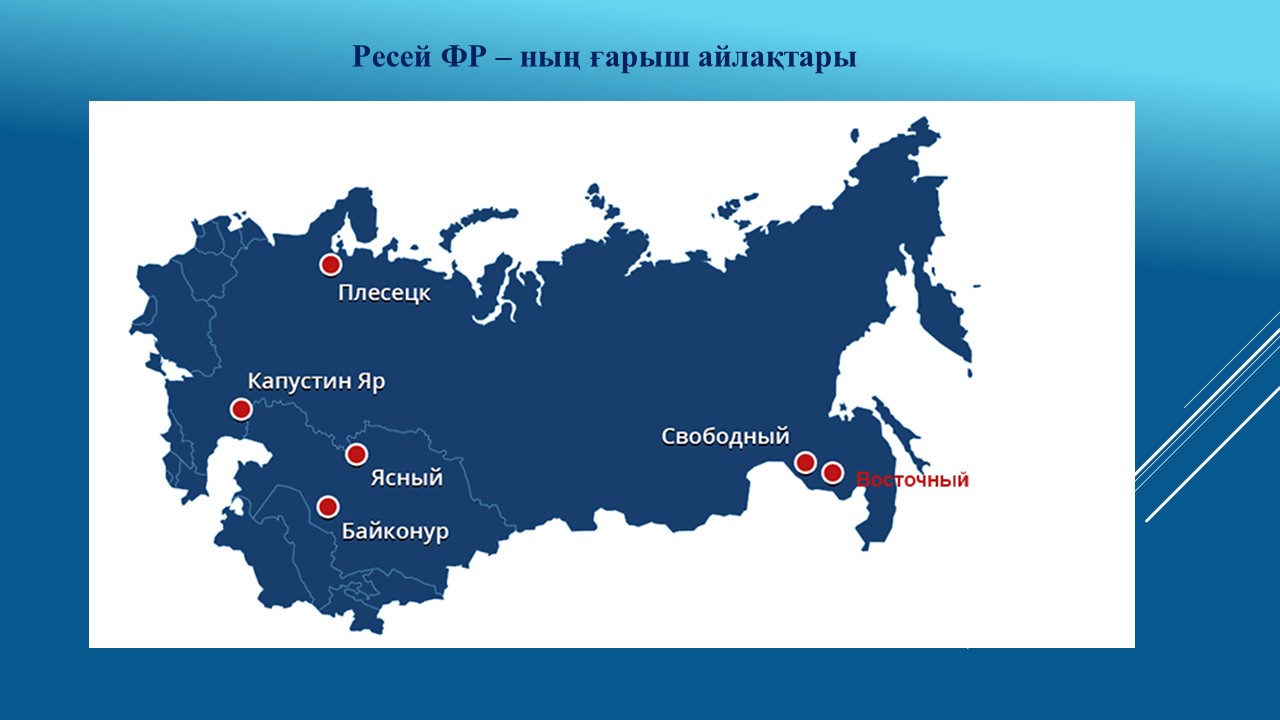 Ресей ФР – ның ғарыш айлақтары

Плесецк

Капустин Яр

Ясный

Байконур

Свободный

Восточный